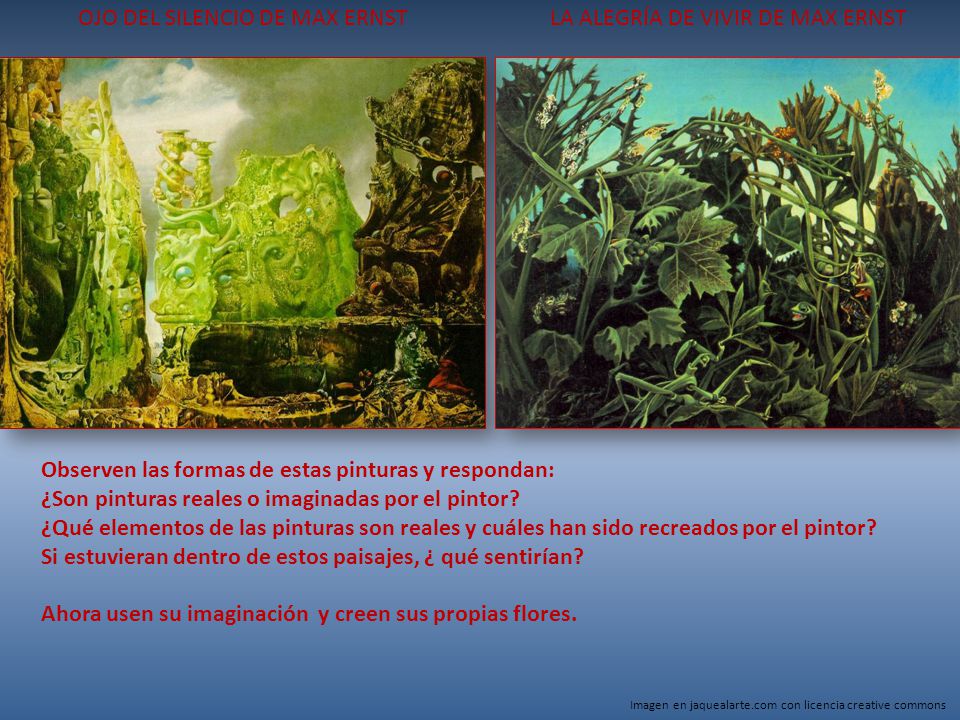 OJO DEL SILENCIO DE MAX ERNST

LA ALEGRÍA DE VIVIR DE MAX ERNST

Observen las formas de estas pinturas y respondan:
¿Son pinturas reales o imaginadas por el pintor?
¿Qué elementos de las pinturas son reales y cuáles han sido recreados por el pintor?
Si estuvieran dentro de estos paisajes, ¿ qué sentirían?

Ahora usen su imaginación y creen sus propias flores.

Imagen en jaquealarte.com con licencia creative commons